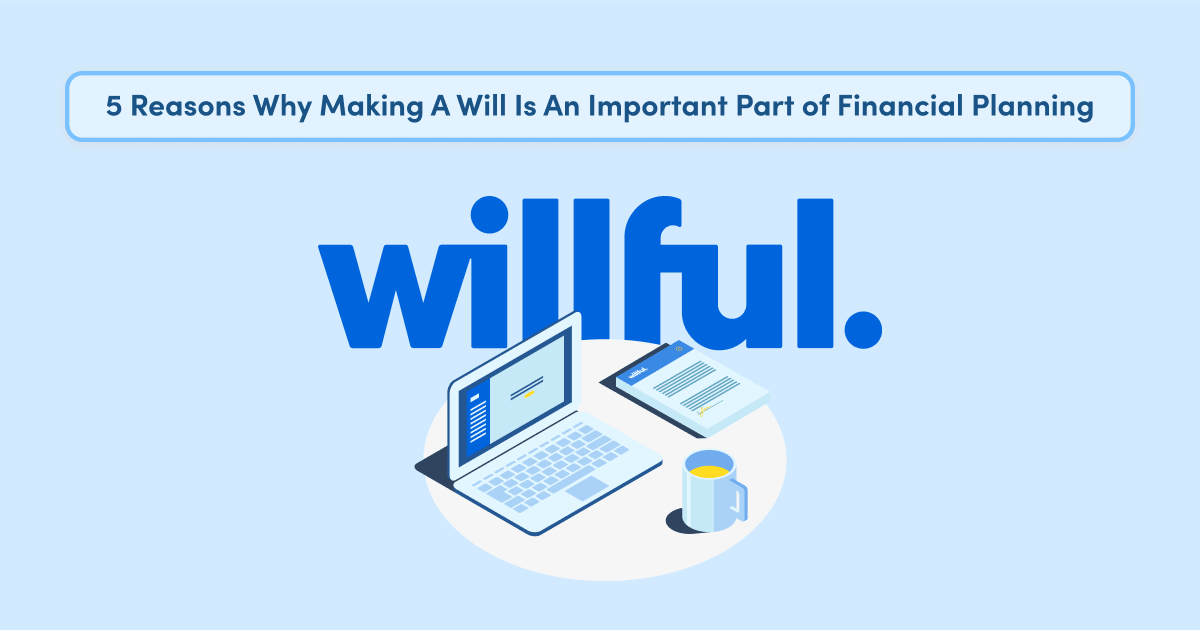 5 Reasons Why Making A Will Is An Important Part of Financial Planning

willful.